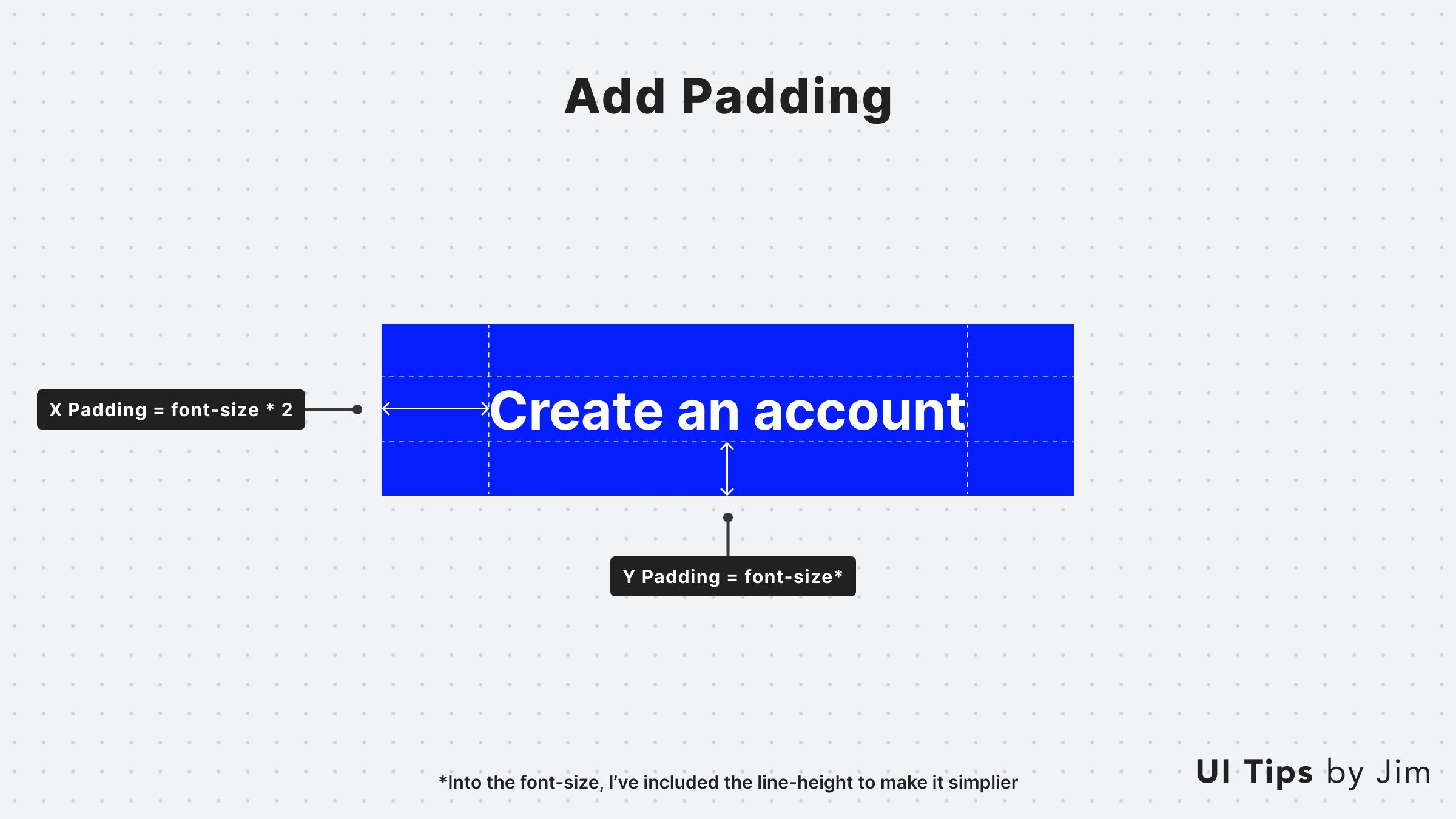 Add Padding

X Padding = font-size * 2

Create an account

Y Padding = font-size*

*Into the font-size, I've included the line-height to make it simplier

UI Tips by Jim